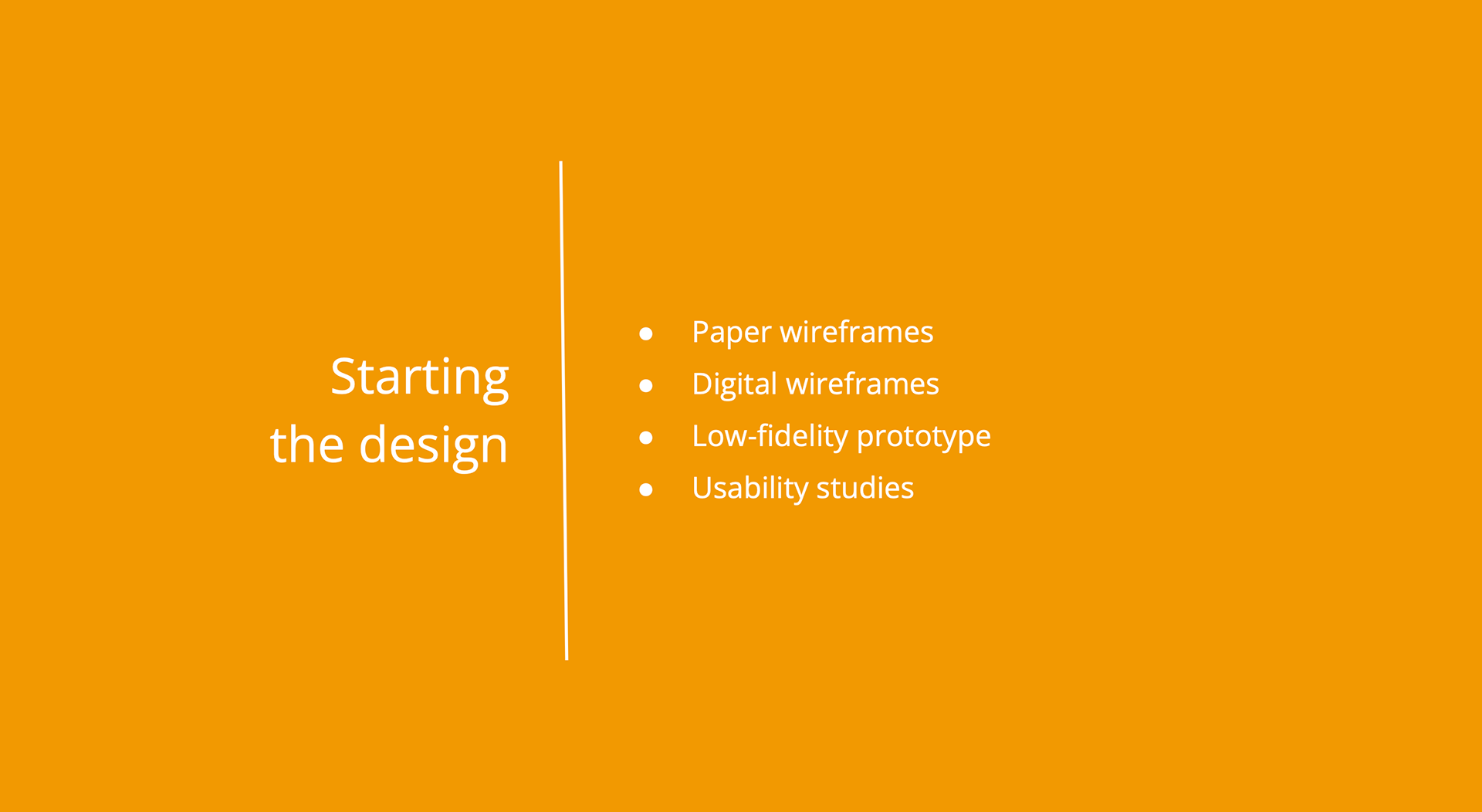 Starting the design

- Paper wireframes
- Digital wireframes
- Low-fidelity prototype
- Usability studies